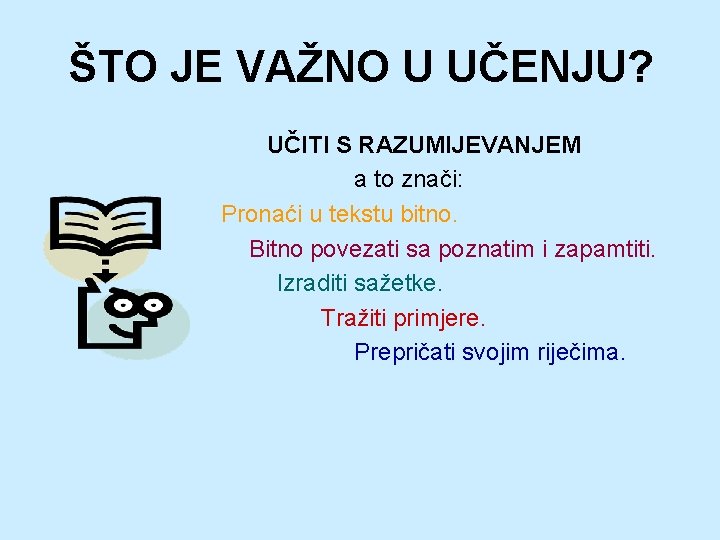 ŠTO JE VAŽNO U UČENJU?

UČITI S RAZUMIJEVANJEM
a to znači:

Pronaći u tekstu bitno.
Bitno povezati sa poznatim i zapamtiti.
Izraditi sažetke.
Tražiti primjere.
Prepričati svojim riječima.